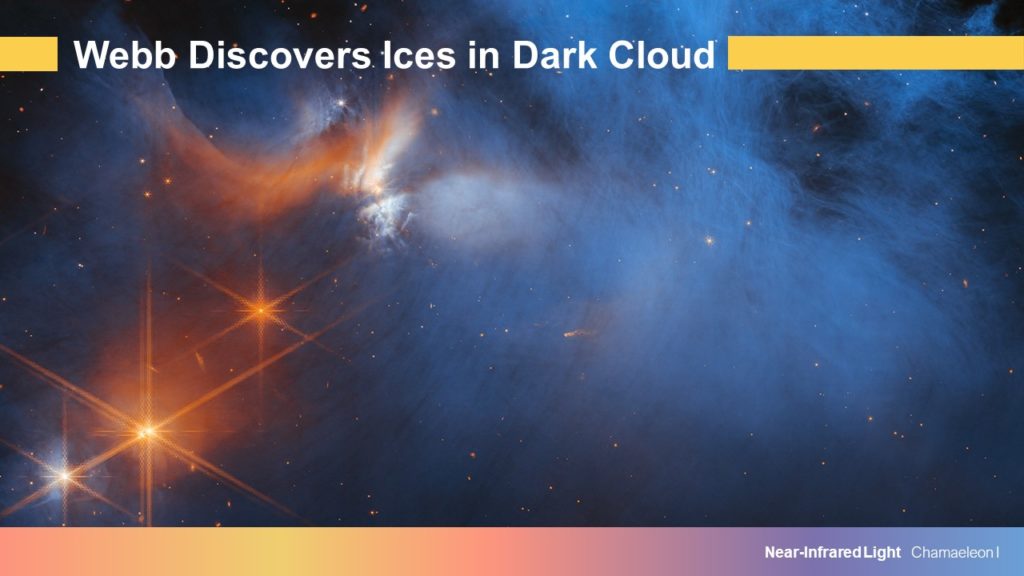 Webb Discovers Ices in Dark Cloud

Near-Infrared Light Chamaeleon I